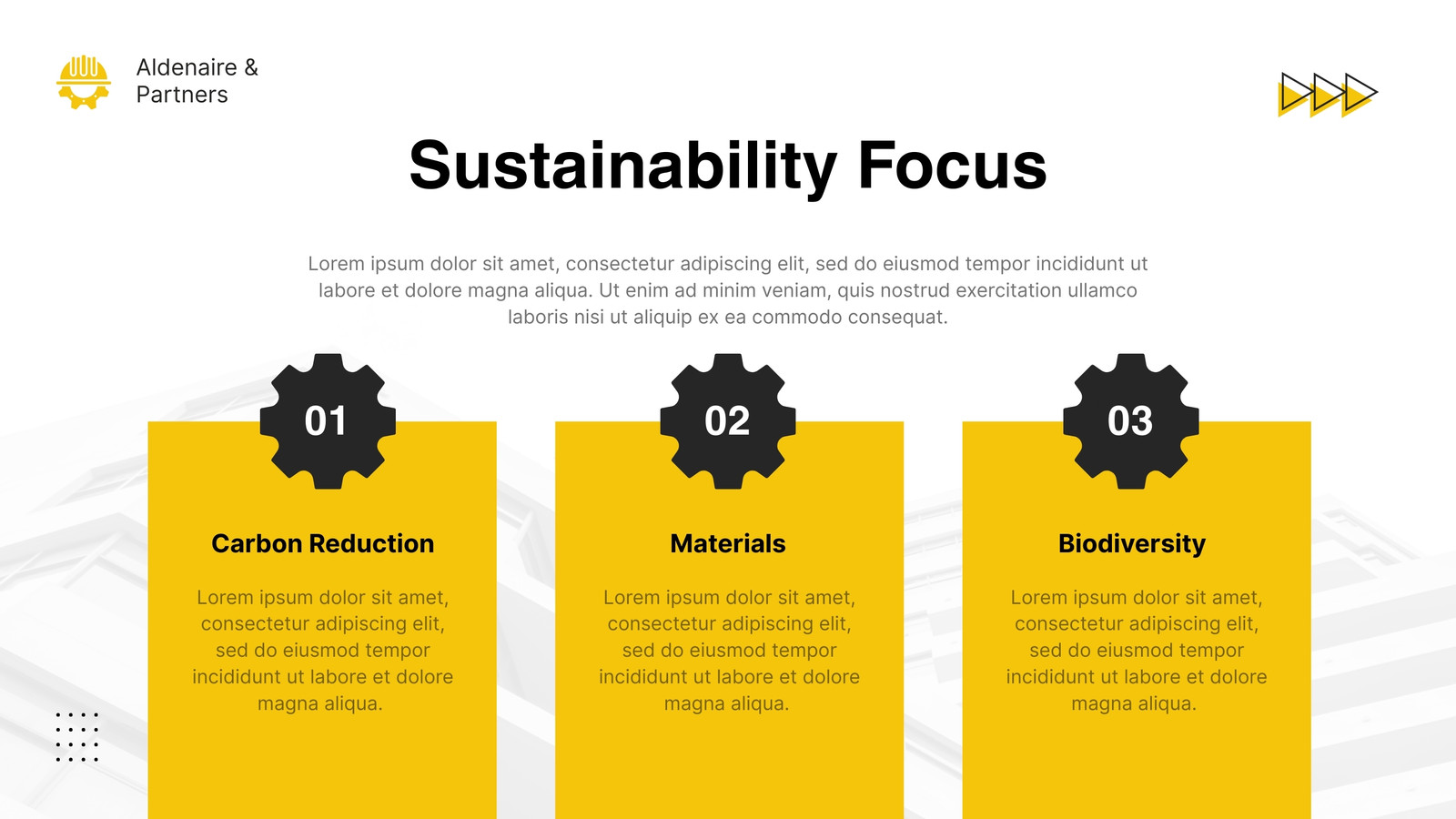 Aldenaire & Partners

Sustainability Focus

Lorem ipsum dolor sit amet, consectetur adipiscing elit, sed do eiusmod tempor incididunt ut labore et dolore magna aliqua. Ut enim ad minim veniam, quis nostrud exercitation ullamco laboris nisi ut aliquip ex ea commodo consequat.

01

Carbon Reduction

Lorem ipsum dolor sit amet, consectetur adipiscing elit, sed do eiusmod tempor incididunt ut labore et dolore magna aliqua.

02

Materials

Lorem ipsum dolor sit amet, consectetur adipiscing elit, sed do eiusmod tempor incididunt ut labore et dolore magna aliqua.

03

Biodiversity

Lorem ipsum dolor sit amet, consectetur adipiscing elit, sed do eiusmod tempor incididunt ut labore et dolore magna aliqua.